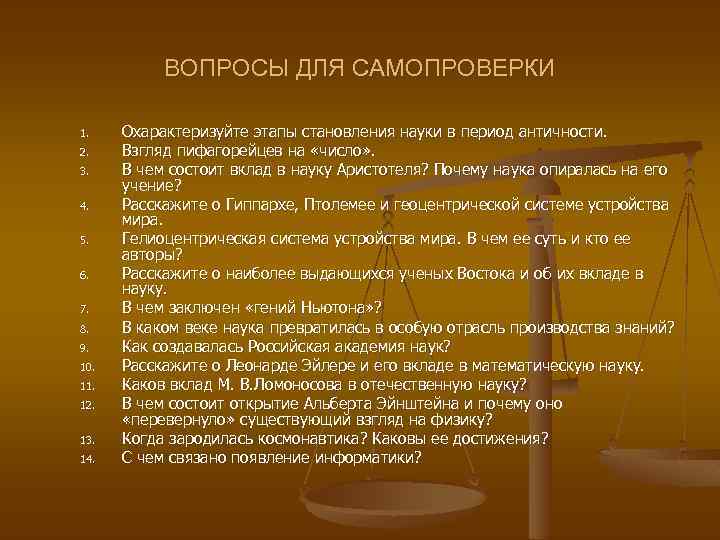 ВОПРОСЫ ДЛЯ САМОПРОВЕРКИ

1. Охарактеризуйте этапы становления науки в период античности.
2. Взгляд пифагорейцев на «число».
3. В чем состоит вклад в науку Аристотеля? Почему наука опиралась на его учение?
4. Расскажите о Гиппархе, Птолемее и геоцентрической системе устройства мира.
5. Гелиоцентрическая система устройства мира. В чем ее суть и кто ее авторы?
6. Расскажите о наиболее выдающихся ученых Востока и об их вкладе в науку.
7. В чем заключен «гений Ньютона»?
8. В каком веке наука превратилась в особую отрасль производства знаний?
9. Как создавалась Российская академия наук?
10. Расскажите о Леонарде Эйлере и его вкладе в математическую науку.
11. Каков вклад М. В.Ломоносова в отечественную науку?
12. В чем состоит открытие Альберта Эйнштейна и почему оно «перевернуло» существующий взгляд на физику?
13. Когда зародилась космонавтика? Каковы ее достижения?
14. С чем связано появление информатики?